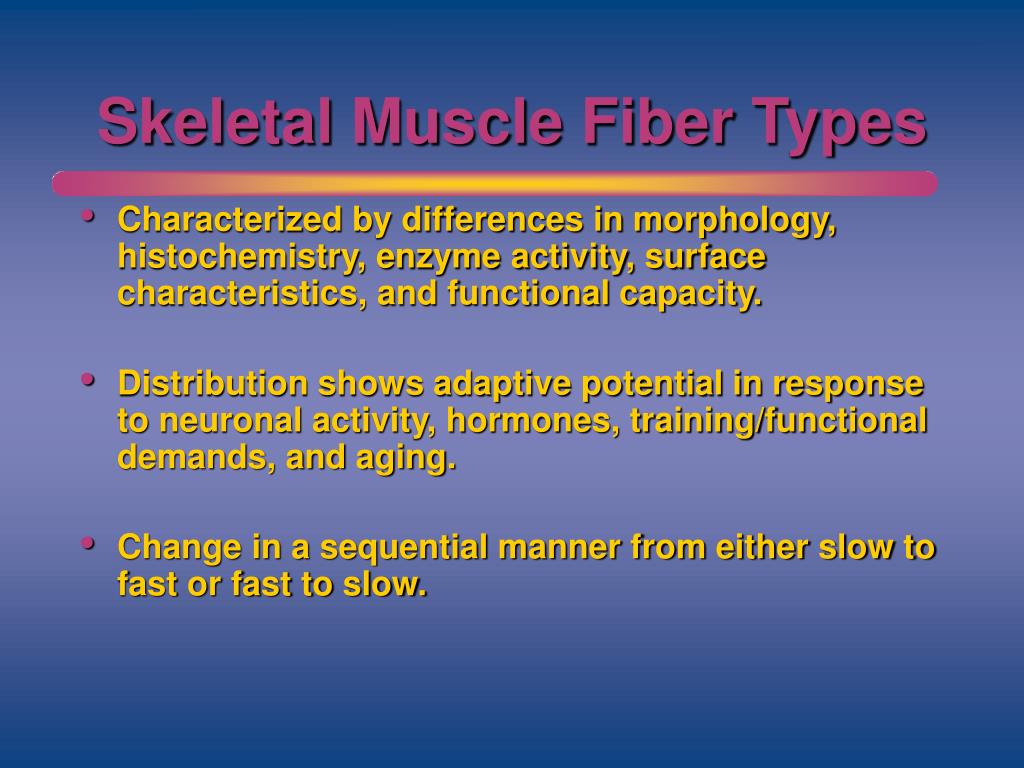 Skeletal Muscle Fiber Types

• Characterized by differences in morphology, histochemistry, enzyme activity, surface characteristics, and functional capacity.

• Distribution shows adaptive potential in response to neuronal activity, hormones, training/functional demands, and aging.

• Change in a sequential manner from either slow to fast or fast to slow.